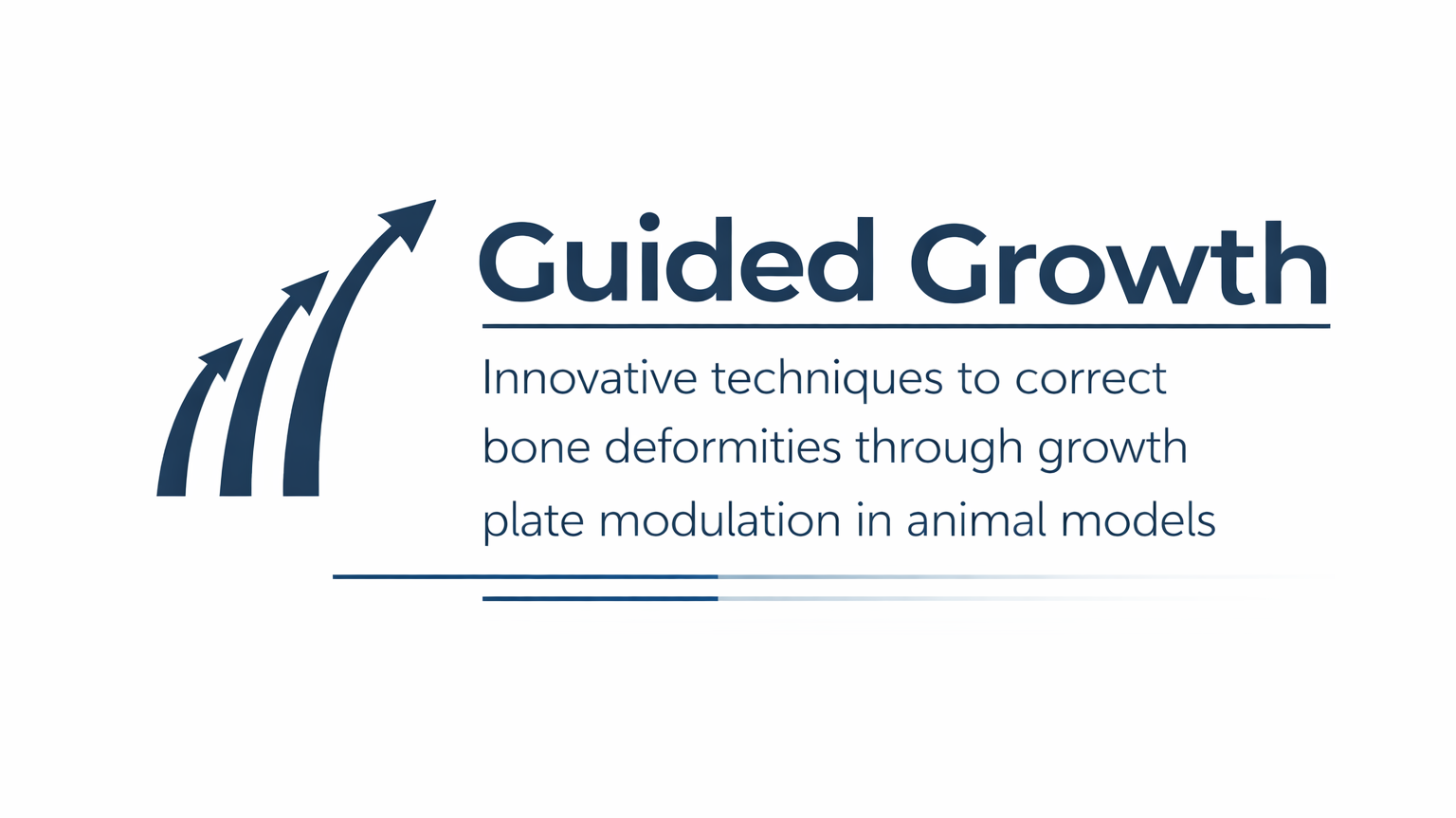 Guided Growth

Innovative techniques to correct bone deformities through growth plate modulation in animal models